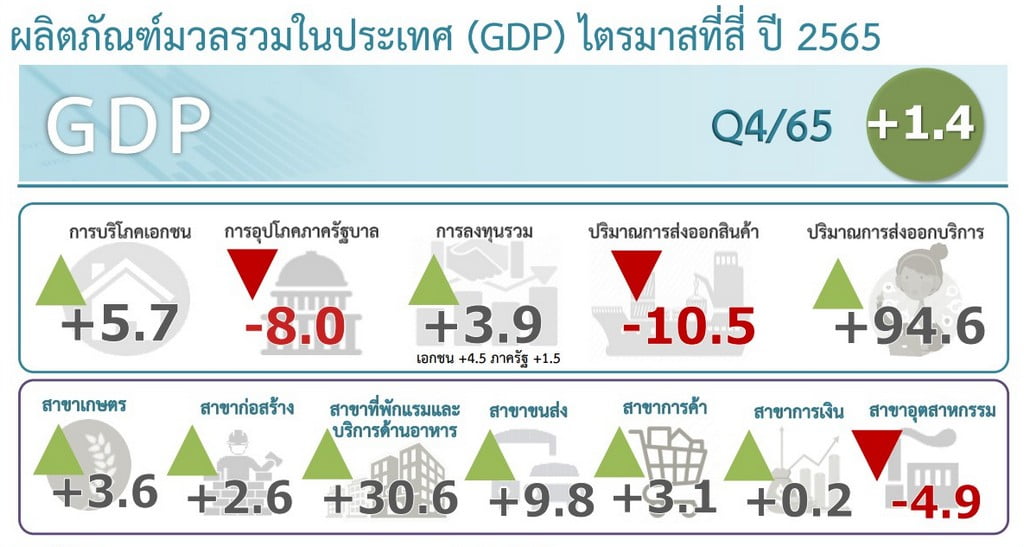 ผลิตภัณฑ์มวลรวมในประเทศ (GDP) ไตรมาสที่สี่ ปี 2565

GDP

Q4/65 +1.4

การบริโภคเอกชน +5.7

การอุปโภคภาครัฐบาล -8.0

การลงทุนรวม +3.9
เอกชน +4.5 ภาครัฐ +1.5

ปริมาณการส่งออกสินค้า -10.5

ปริมาณการส่งออกบริการ +94.6

สาขาเกษตร +3.6

สาขาก่อสร้าง +2.6

สาขาที่พักแรมและบริการด้านอาหาร +30.6

สาขาขนส่ง +9.8

สาขาการค้า +3.1

สาขาการเงิน +0.2

สาขาอุตสาหกรรม -4.9